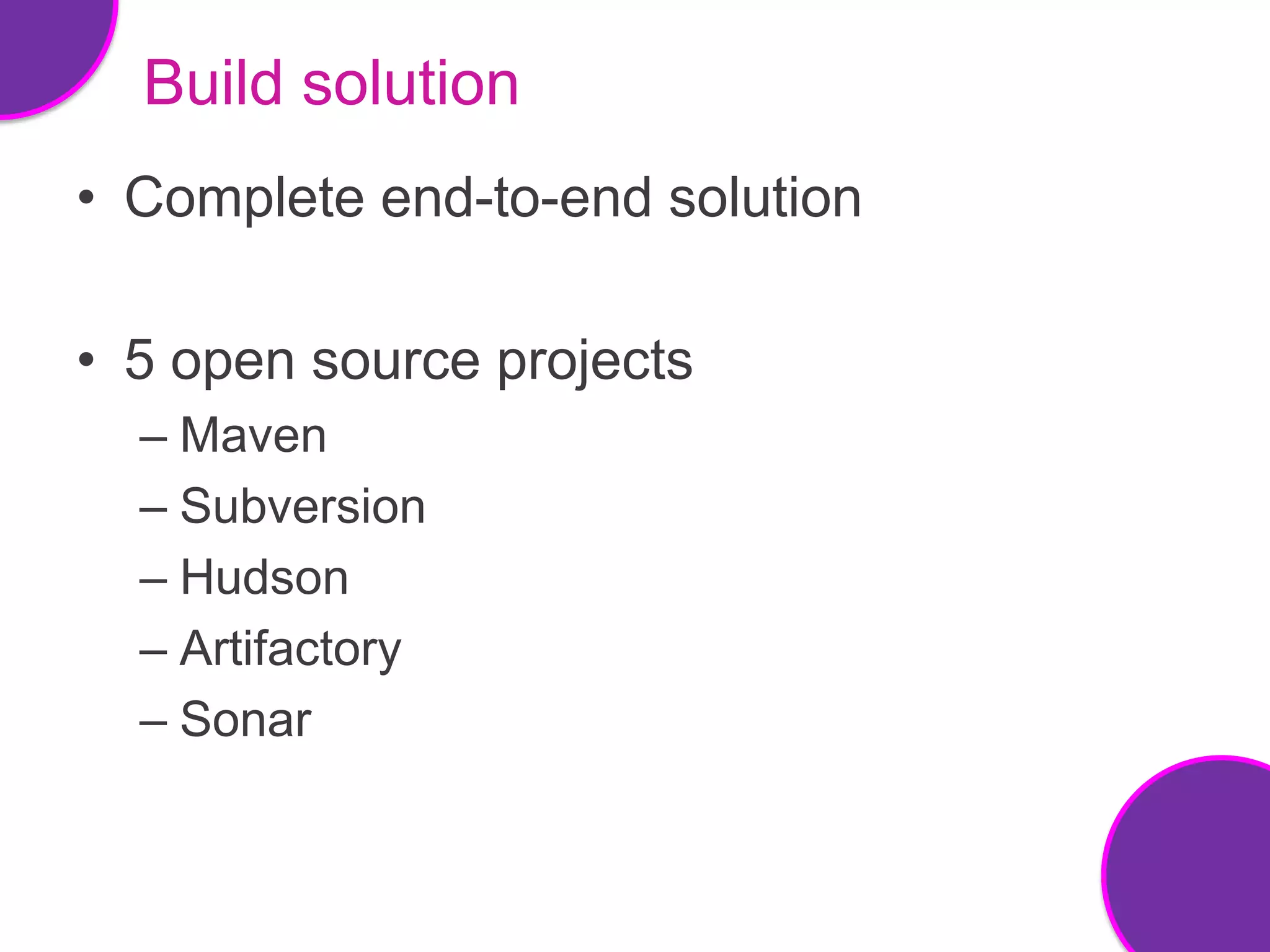 Build solution

• Complete end-to-end solution

• 5 open source projects
– Maven
– Subversion
– Hudson
– Artifactory
– Sonar